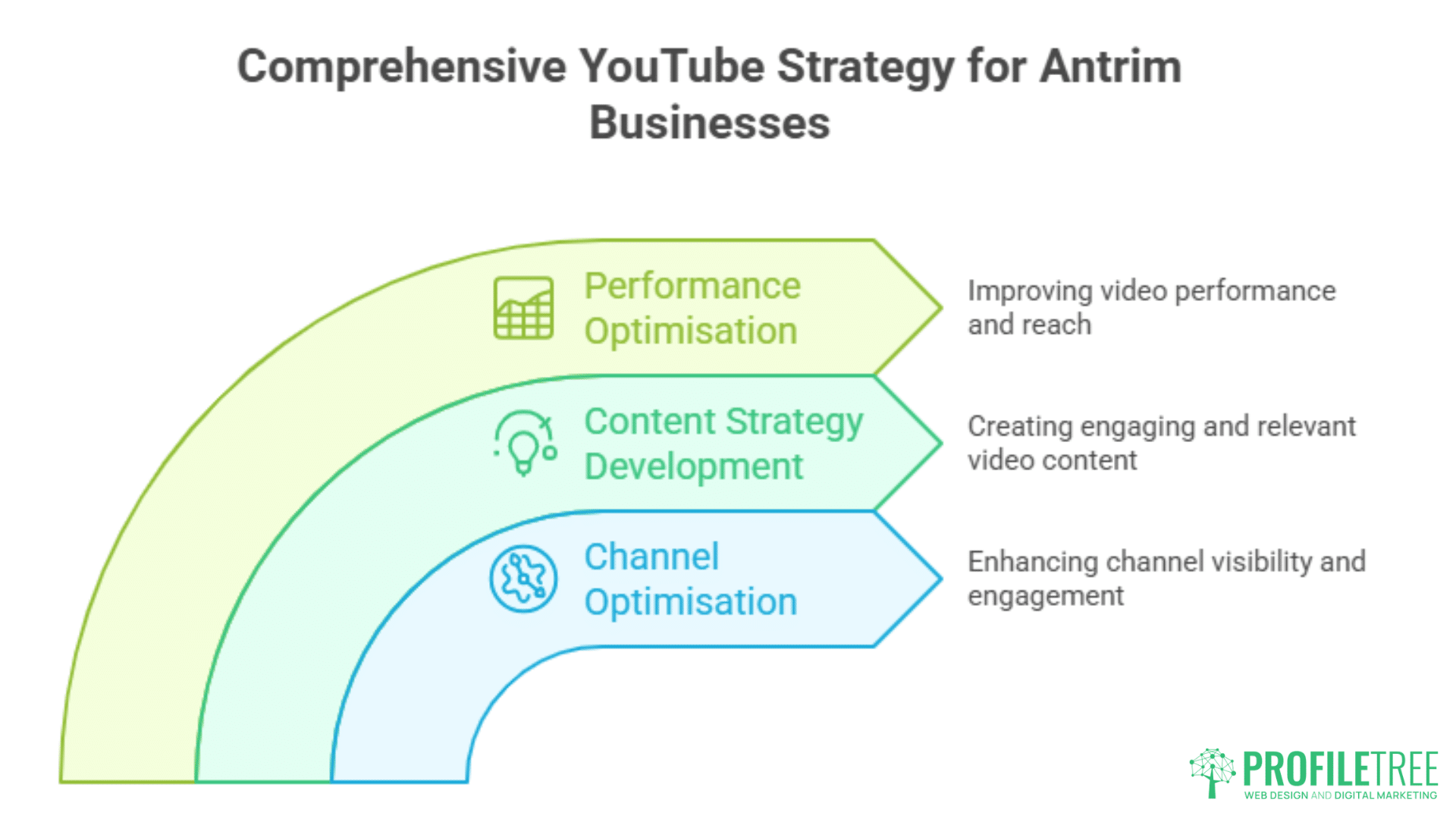 Comprehensive YouTube Strategy for Antrim Businesses

Performance Optimisation

Improving video performance and reach

Content Strategy Development

Creating engaging and relevant video content

Channel Optimisation

Enhancing channel visibility and engagement

PROFILETREE
WEB DESIGN AND DIGITAL MARKETING